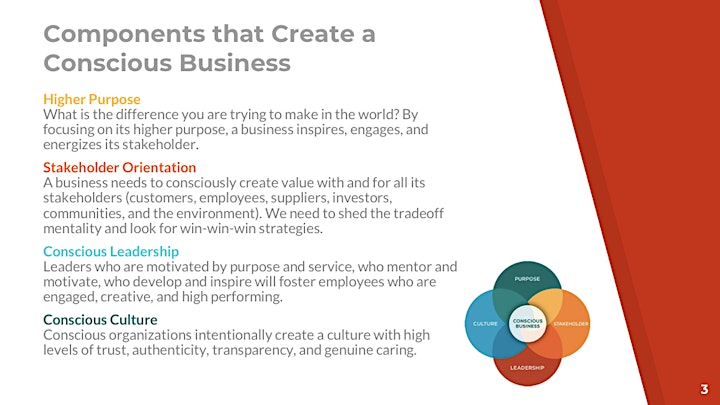 Components that Create a Conscious Business

Higher Purpose
What is the difference you are trying to make in the world? By focusing on its higher purpose, a business inspires, engages, and energizes its stakeholder.

Stakeholder Orientation
A business needs to consciously create value with and for all its stakeholders (customers, employees, suppliers, investors, communities, and the environment). We need to shed the tradeoff mentality and look for win-win-win strategies.

Conscious Leadership
Leaders who are motivated by purpose and service, who mentor and motivate, who develop and inspire will foster employees who are engaged, creative, and high performing.

Conscious Culture
Conscious organizations intentionally create a culture with high levels of trust, authenticity, transparency, and genuine caring.

PURPOSE
CULTURE
CONSCIOUS BUSINESS
STAKEHOLDER
LEADERSHIP

3